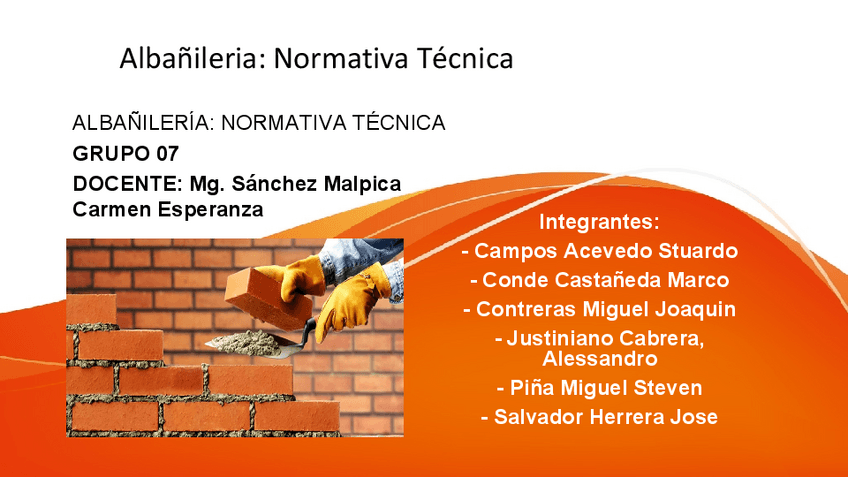 Albañileria: Normativa Técnica

ALBAÑILERÍA: NORMATIVA TÉCNICA

GRUPO 07

DOCENTE: Mg. Sánchez Malpica Carmen Esperanza

Integrantes:
- Campos Acevedo Stuardo
- Conde Castañeda Marco
- Contreras Miguel Joaquin
- Justiniano Cabrera, Alessandro
- Piña Miguel Steven
- Salvador Herrera Jose